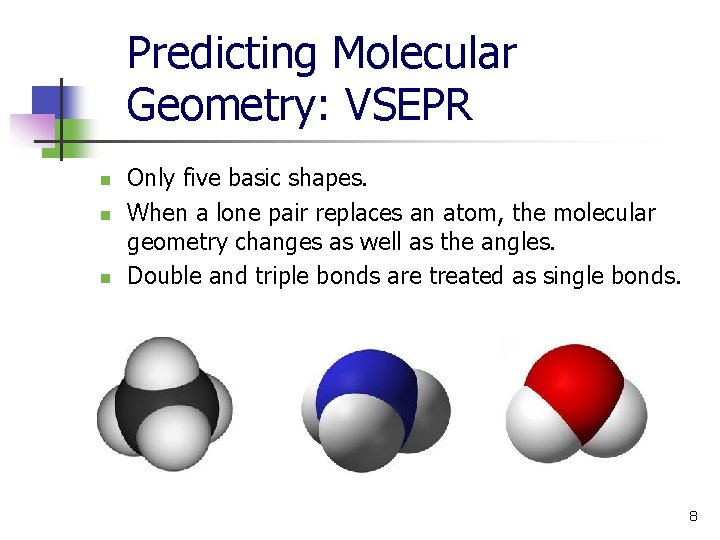 Predicting Molecular Geometry: VSEPR

- Only five basic shapes.
- When a lone pair replaces an atom, the molecular geometry changes as well as the angles.
- Double and triple bonds are treated as single bonds.

8